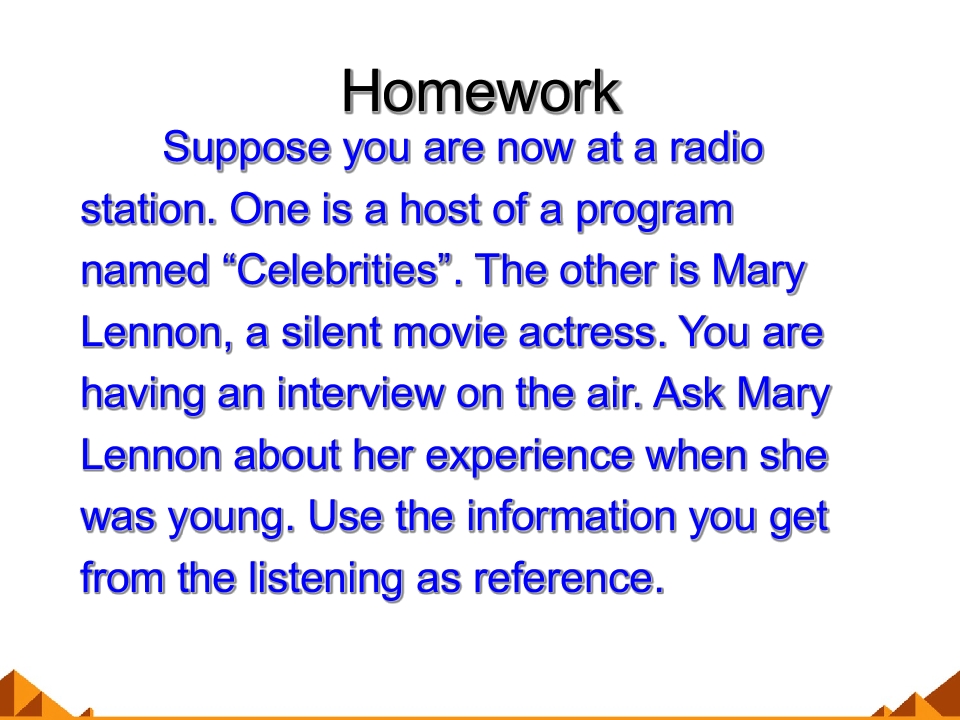 Homework

Suppose you are now at a radio station. One is a host of a program named "Celebrities". The other is Mary Lennon, a silent movie actress. You are having an interview on the air. Ask Mary Lennon about her experience when she was young. Use the information you get from the listening as reference.